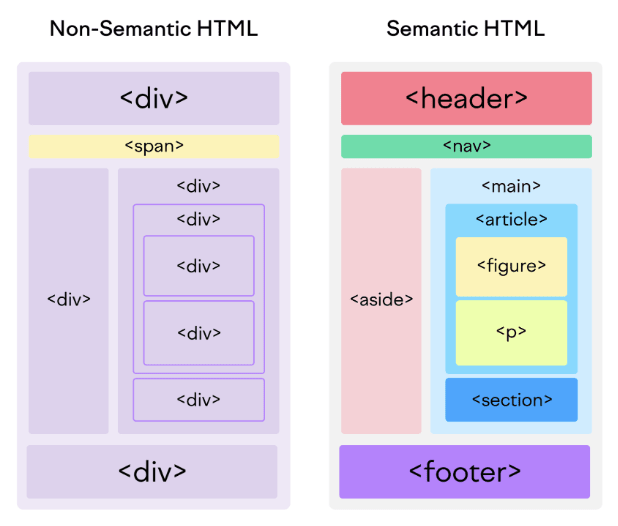 Non-Semantic HTML

<div>

<span>

<div>

<div>

<div>

<div>

<div>

<div>

<div>

Semantic HTML

<header>

<nav>

<aside>

<main>

<article>

<figure>

<p>

<section>

<footer>